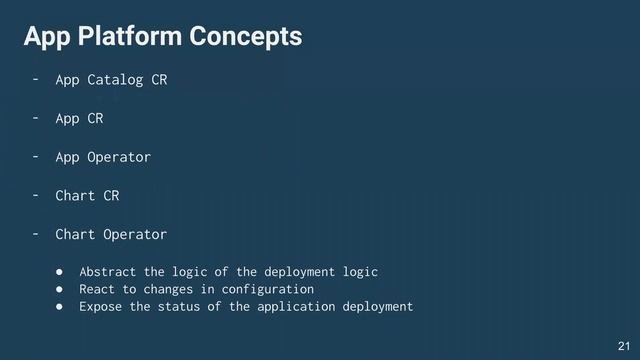 App Platform Concepts

- App Catalog CR
- App CR
- App Operator
- Chart CR
- Chart Operator

● Abstract the logic of the deployment logic
● React to changes in configuration
● Expose the status of the application deployment

21